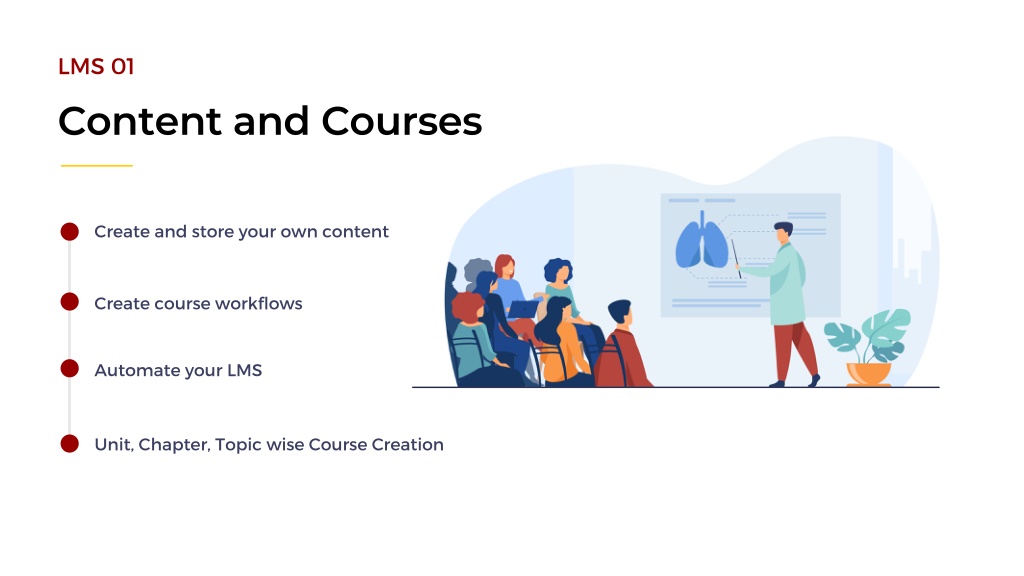 LMS 01

Content and Courses

Create and store your own content

Create course workflows

Automate your LMS

Unit, Chapter, Topic wise Course Creation